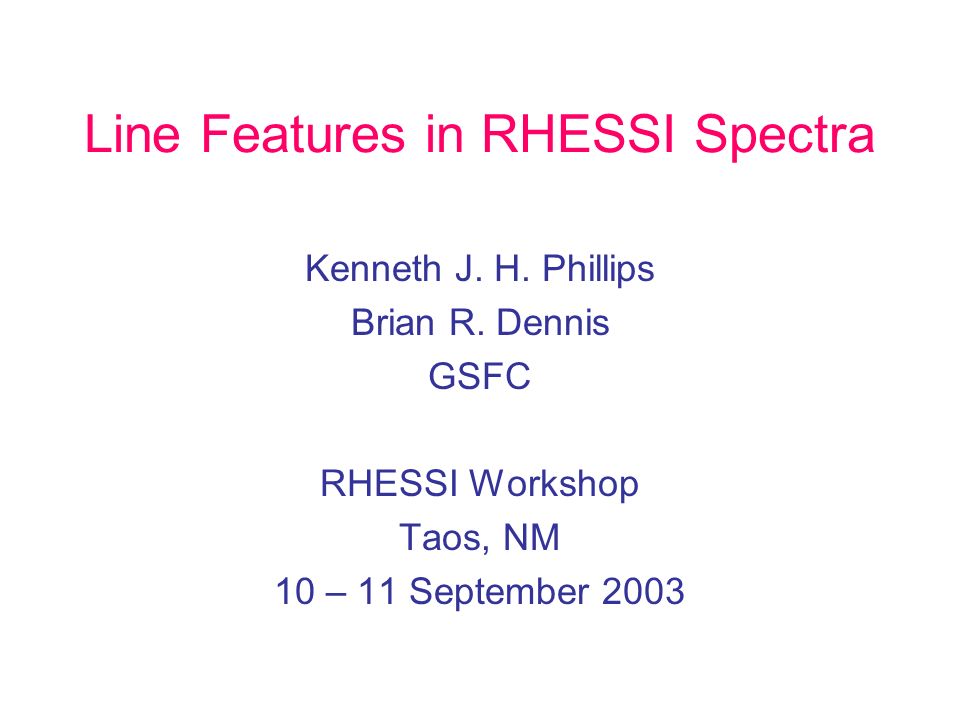 Line Features in RHESSI Spectra

Kenneth J. H. Phillips
Brian R. Dennis
GSFC

RHESSI Workshop
Taos, NM
10 – 11 September 2003